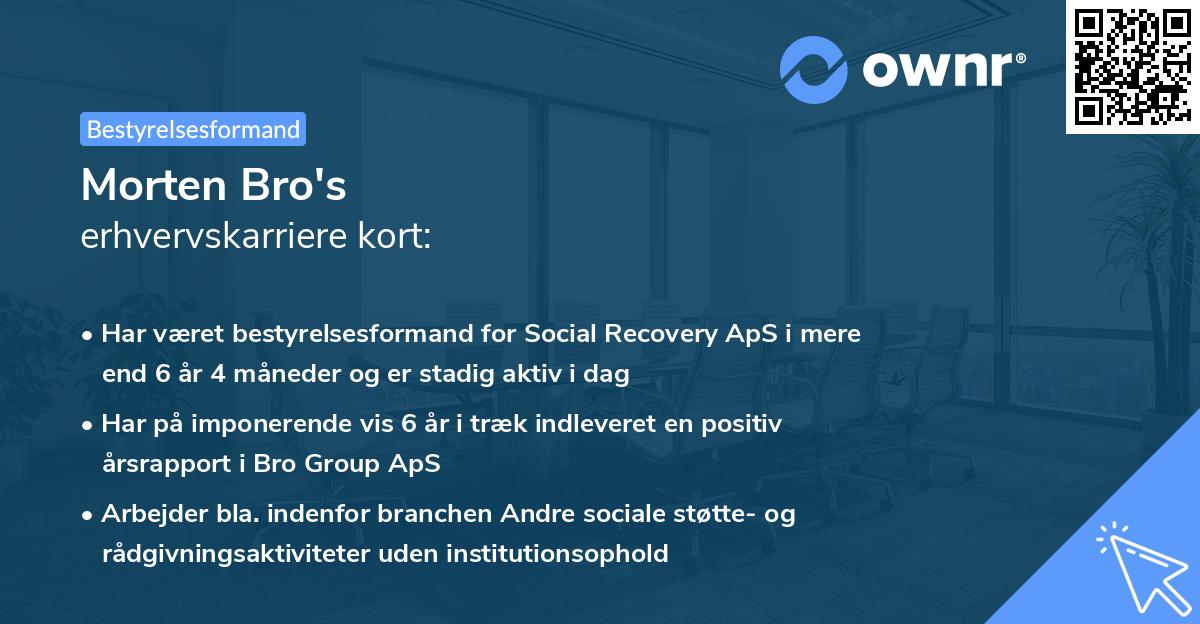 ownr®

Bestyrelsesformand

Morten Bro's
erhvervskarriere kort:

• Har været bestyrelsesformand for Social Recovery ApS i mere end 6 år 4 måneder og er stadig aktiv i dag

• Har på imponerende vis 6 år i træk indleveret en positiv årsrapport i Bro Group ApS

• Arbejder bla. indenfor branchen Andre sociale støtte- og rådgivningsaktiviteter uden institutionsophold